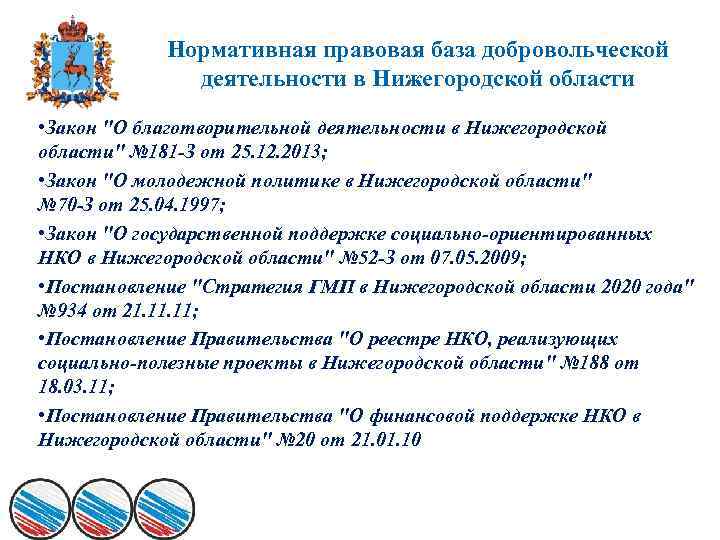 Нормативная правовая база добровольческой деятельности в Нижегородской области

•Закон "О благотворительной деятельности в Нижегородской области" №181-З от 25.12.2013;

•Закон "О молодежной политике в Нижегородской области" №70-З от 25.04.1997;

•Закон "О государственной поддержке социально-ориентированных НКО в Нижегородской области" №52-З от 07.05.2009;

•Постановление "Стратегия ГМП в Нижегородской области 2020 года" №934 от 21.11.11;

•Постановление Правительства "О реестре НКО, реализующих социально-полезные проекты в Нижегородской области" №188 от 18.03.11;

•Постановление Правительства "О финансовой поддержке НКО в Нижегородской области" №20 от 21.01.10